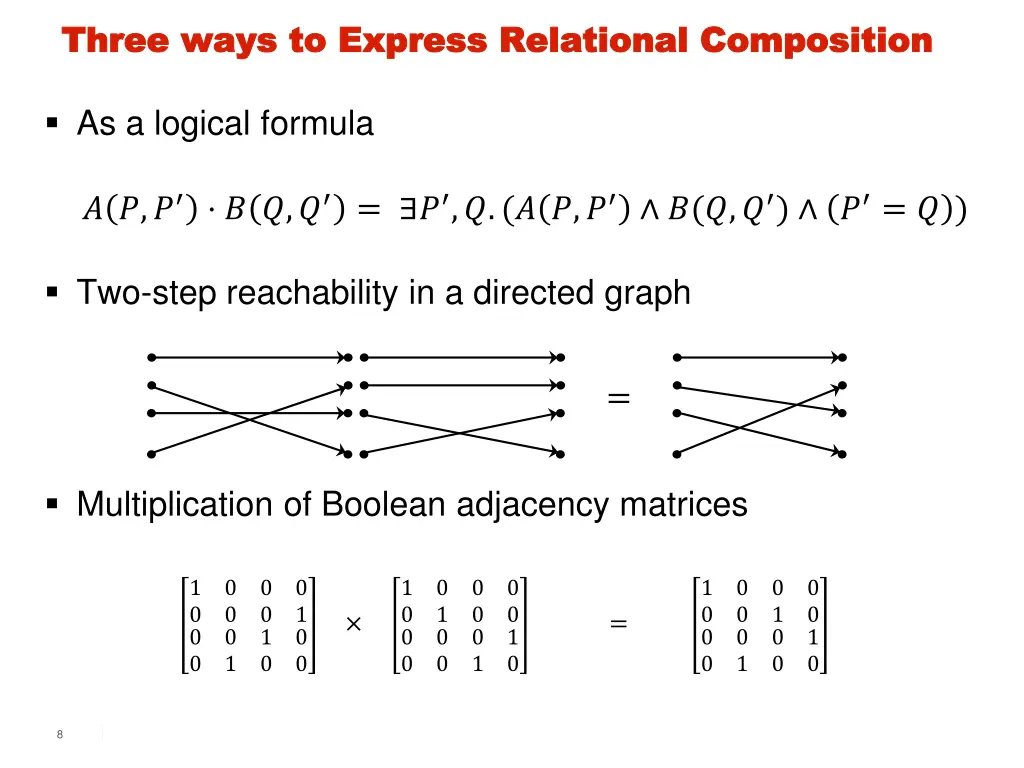 Three ways to Express Relational Composition

▪ As a logical formula

$A(P, P') \cdot B(Q, Q') = \exists P', Q. (A(P, P') \wedge B(Q, Q') \wedge (P' = Q))$

▪ Two-step reachability in a directed graph

$=$

▪ Multiplication of Boolean adjacency matrices

$\begin{bmatrix} 1 & 0 & 0 & 0 \\ 0 & 0 & 0 & 1 \\ 0 & 0 & 1 & 0 \\ 0 & 1 & 0 & 0 \end{bmatrix} \times \begin{bmatrix} 1 & 0 & 0 & 0 \\ 0 & 1 & 0 & 0 \\ 0 & 0 & 0 & 1 \\ 0 & 0 & 1 & 0 \end{bmatrix} = \begin{bmatrix} 1 & 0 & 0 & 0 \\ 0 & 0 & 1 & 0 \\ 0 & 0 & 0 & 1 \\ 0 & 1 & 0 & 0 \end{bmatrix}$

8